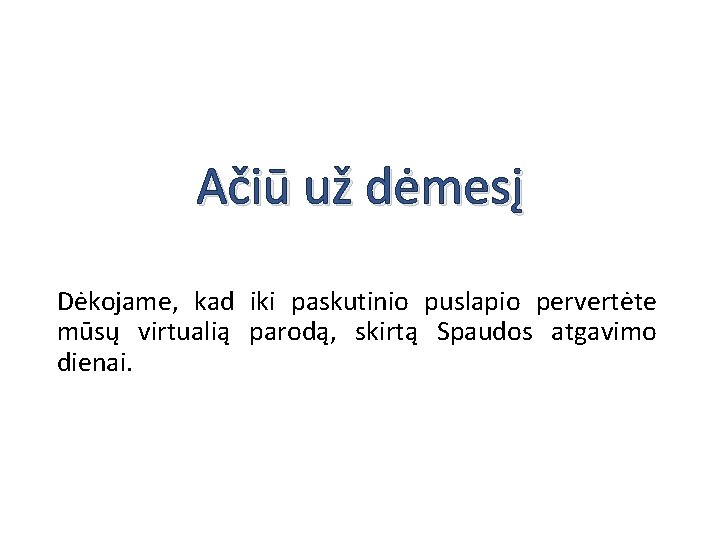 Ačiū už dėmesį

Dėkojame, kad iki paskutinio puslapio pervertėte mūsų virtualią parodą, skirtą Spaudos atgavimo dienai.